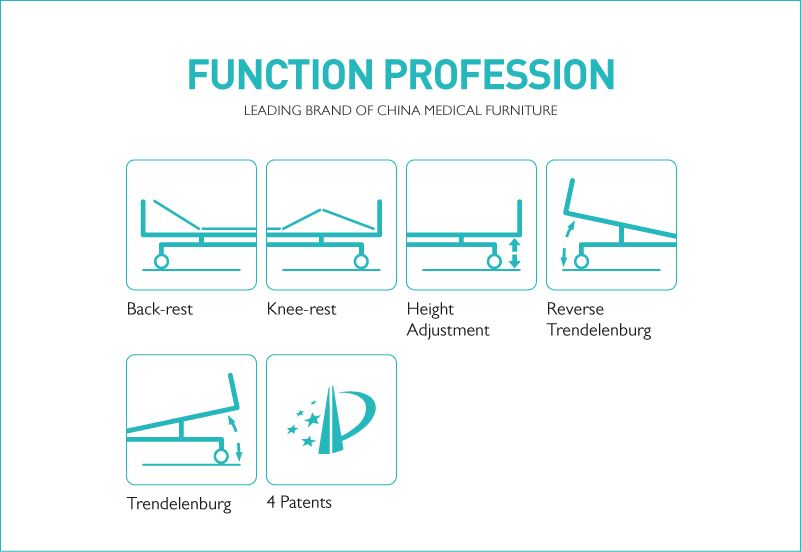 FUNCTION PROFESSION

LEADING BRAND OF CHINA MEDICAL FURNITURE

Back-rest

Knee-rest

Height Adjustment

Reverse Trendelenburg

Trendelenburg

4 Patents